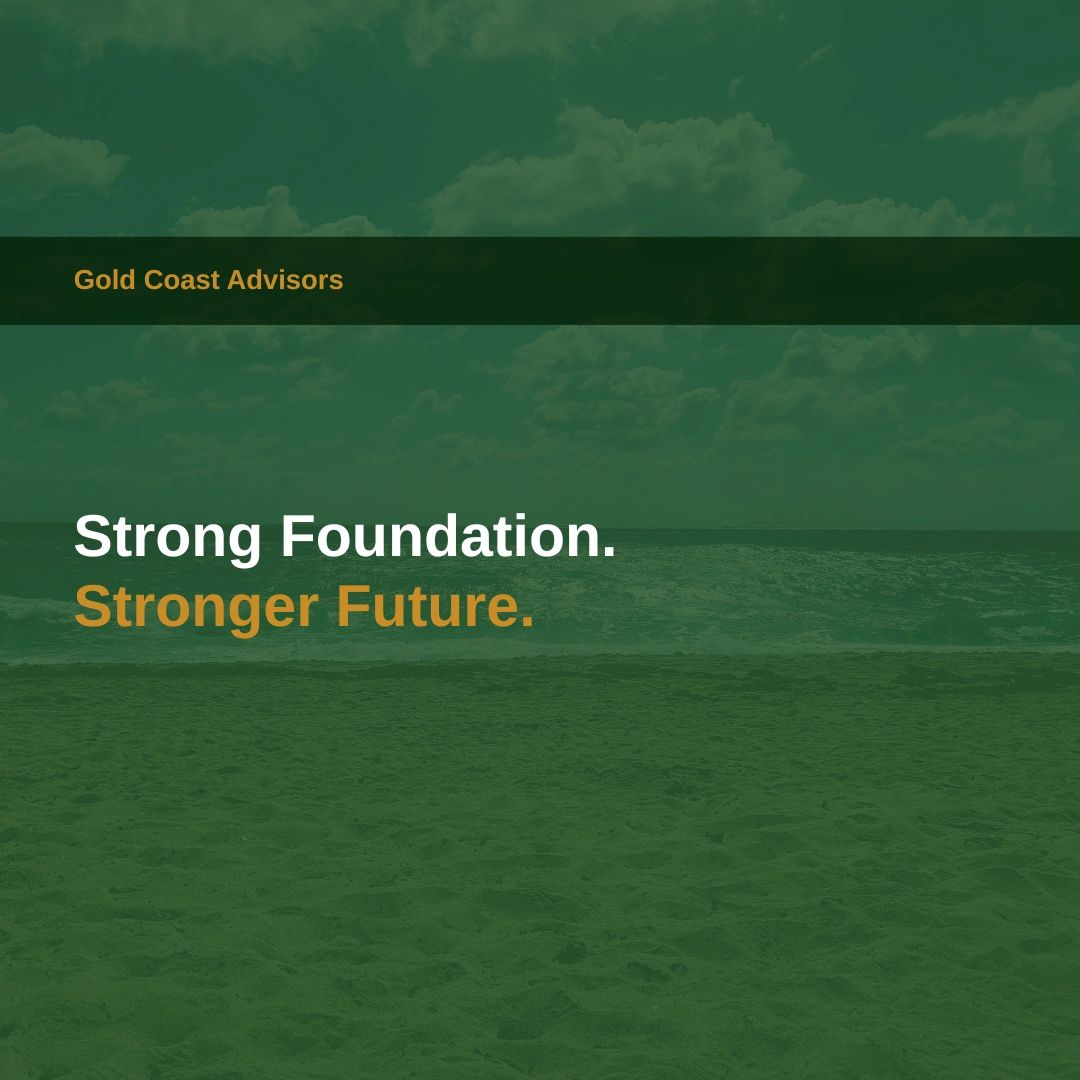 Gold Coast Advisors

Strong Foundation.
Stronger Future.